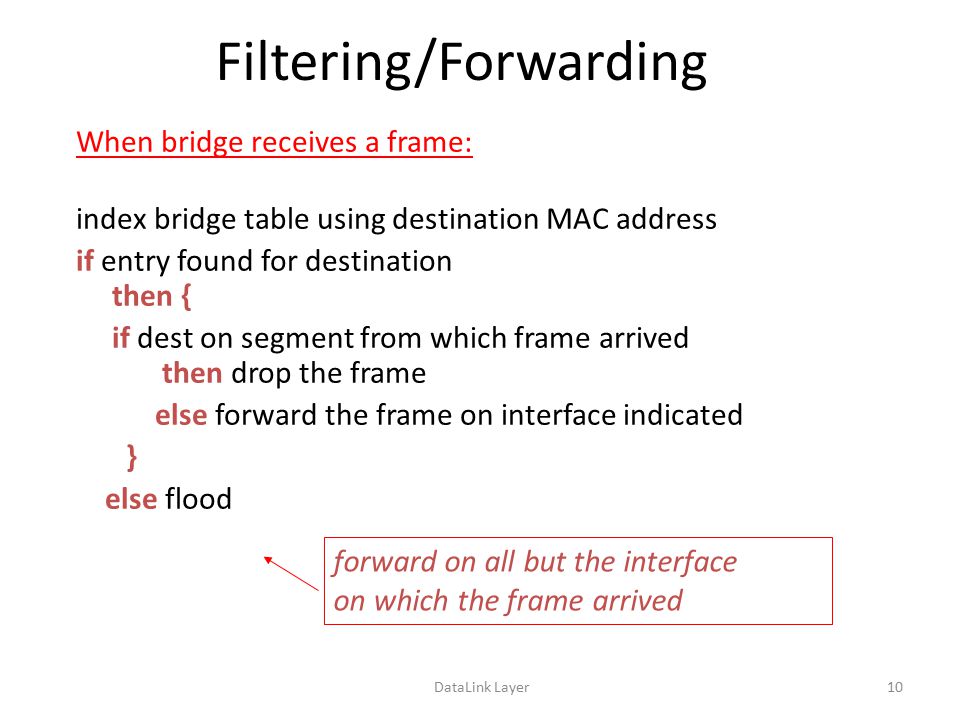 Filtering/Forwarding

When bridge receives a frame:

index bridge table using destination MAC address
if entry found for destination
then {
if dest on segment from which frame arrived
then drop the frame
else forward the frame on interface indicated
}
else flood

forward on all but the interface on which the frame arrived

DataLink Layer

10